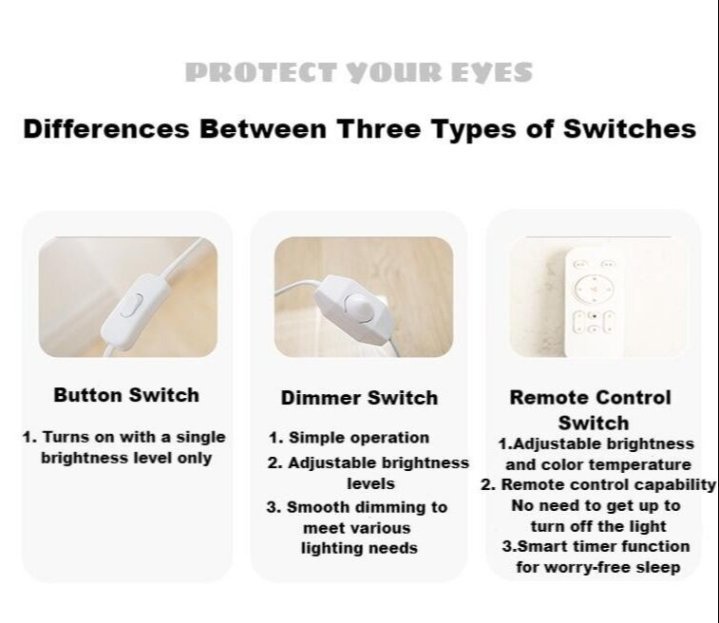 PROTECT YOUR EYES

Differences Between Three Types of Switches

Button Switch

1. Turns on with a single brightness level only

Dimmer Switch

1. Simple operation
2. Adjustable brightness levels
3. Smooth dimming to meet various lighting needs

Remote Control Switch

1.Adjustable brightness and color temperature
2. Remote control capability No need to get up to turn off the light
3.Smart timer function for worry-free sleep